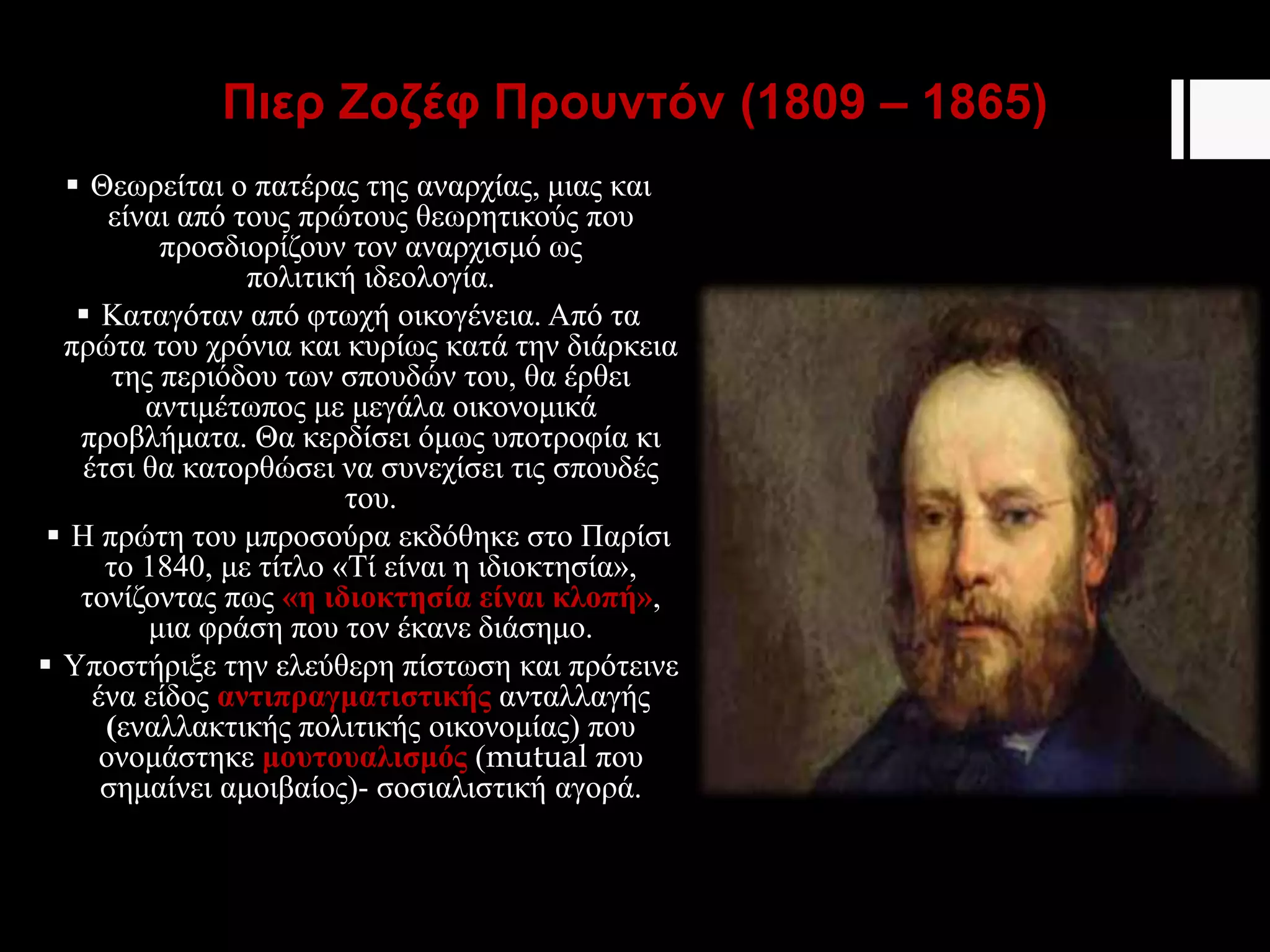 Πιερ Ζοζέφ Προυντόν (1809 – 1865)

▪ Θεωρείται ο πατέρας της αναρχίας, μιας και είναι από τους πρώτους θεωρητικούς που προσδιορίζουν τον αναρχισμό ως πολιτική ιδεολογία.

▪ Καταγόταν από φτωχή οικογένεια. Από τα πρώτα του χρόνια και κυρίως κατά την διάρκεια της περιόδου των σπουδών του, θα έρθει αντιμέτωπος με μεγάλα οικονομικά προβλήματα. Θα κερδίσει όμως υποτροφία κι έτσι θα κατορθώσει να συνεχίσει τις σπουδές του.

▪ Η πρώτη του μπροσούρα εκδόθηκε στο Παρίσι το 1840, με τίτλο «Τί είναι η ιδιοκτησία», τονίζοντας πως «η ιδιοκτησία είναι κλοπή», μια φράση που τον έκανε διάσημο.

▪ Υποστήριξε την ελεύθερη πίστωση και πρότεινε ένα είδος αντιπραγματιστικής ανταλλαγής (εναλλακτικής πολιτικής οικονομίας) που ονομάστηκε μουτουαλισμός (mutual που σημαίνει αμοιβαίος)- σοσιαλιστική αγορά.